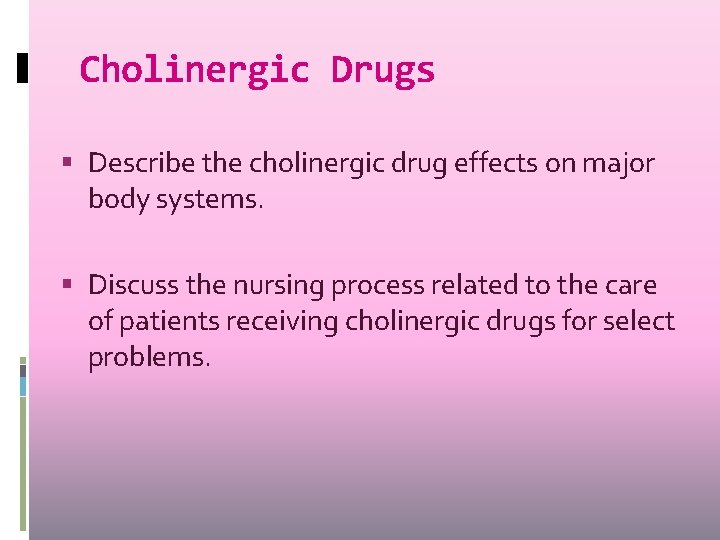 Cholinergic Drugs

▪ Describe the cholinergic drug effects on major body systems.

▪ Discuss the nursing process related to the care of patients receiving cholinergic drugs for select problems.